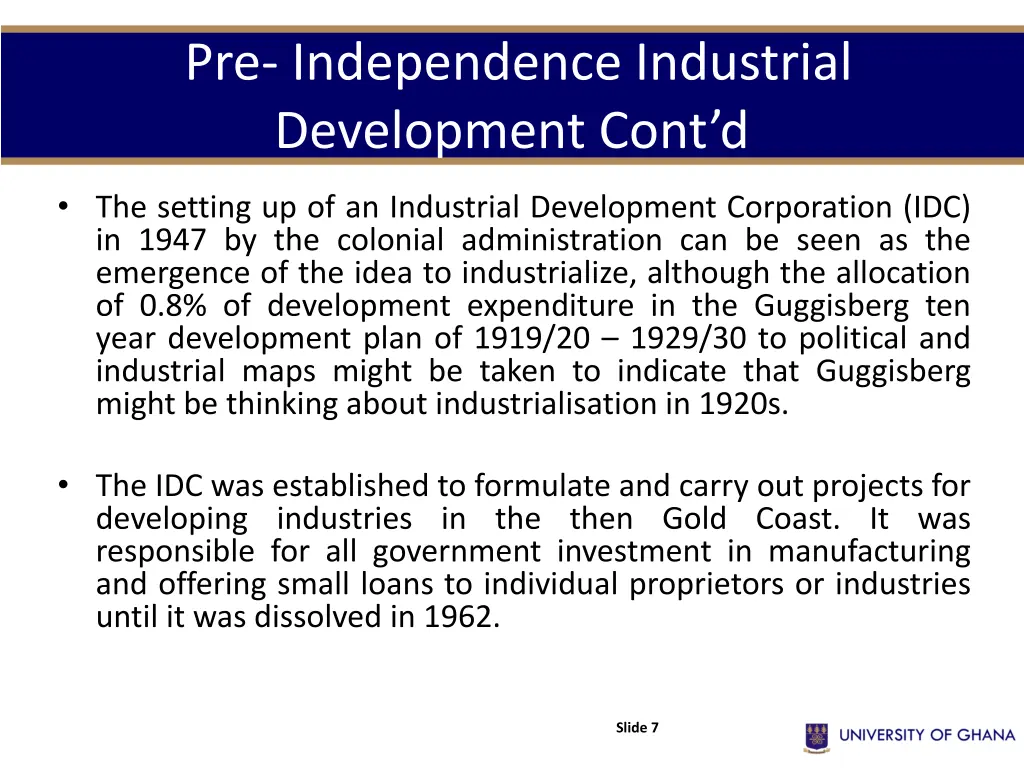 Pre- Independence Industrial Development Cont’d

• The setting up of an Industrial Development Corporation (IDC) in 1947 by the colonial administration can be seen as the emergence of the idea to industrialize, although the allocation of 0.8% of development expenditure in the Guggisberg ten year development plan of 1919/20 – 1929/30 to political and industrial maps might be taken to indicate that Guggisberg might be thinking about industrialisation in 1920s.

• The IDC was established to formulate and carry out projects for developing industries in the then Gold Coast. It was responsible for all government investment in manufacturing and offering small loans to individual proprietors or industries until it was dissolved in 1962.

Slide 7

UNIVERSITY OF GHANA